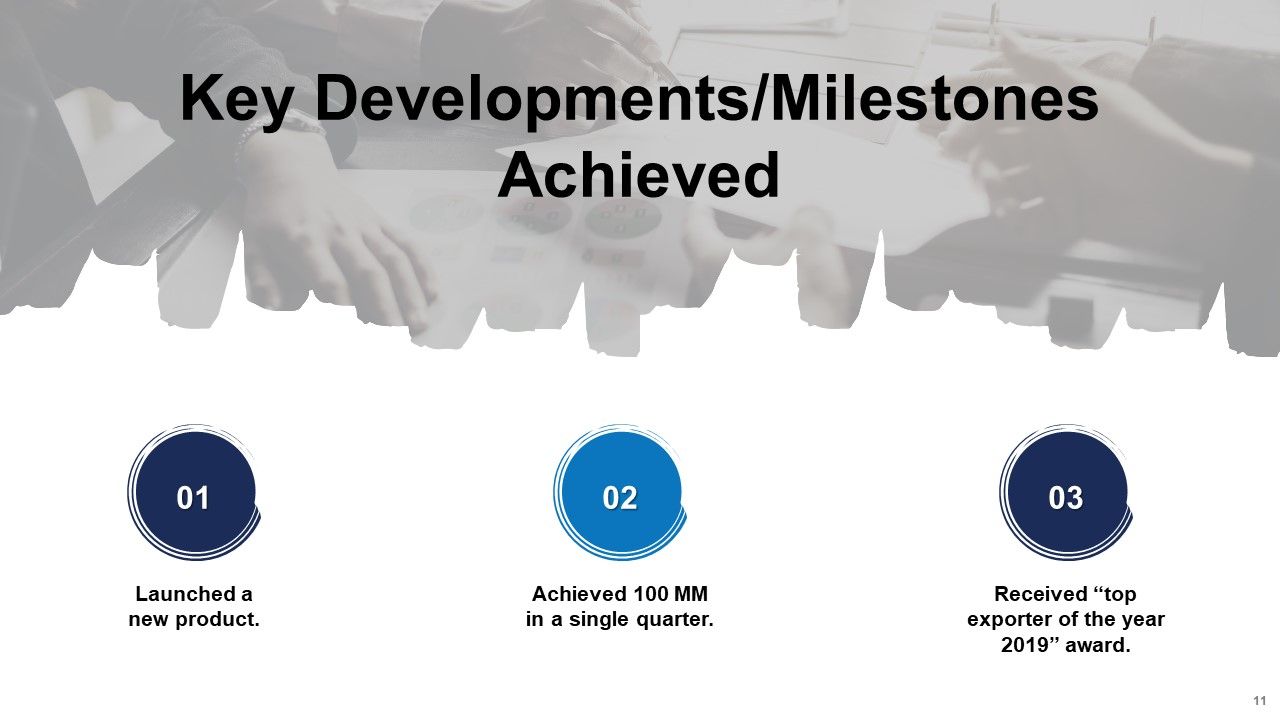 Key Developments/Milestones Achieved

01

Launched a new product.

02

Achieved 100 MM in a single quarter.

03

Received “top exporter of the year 2019” award.

11